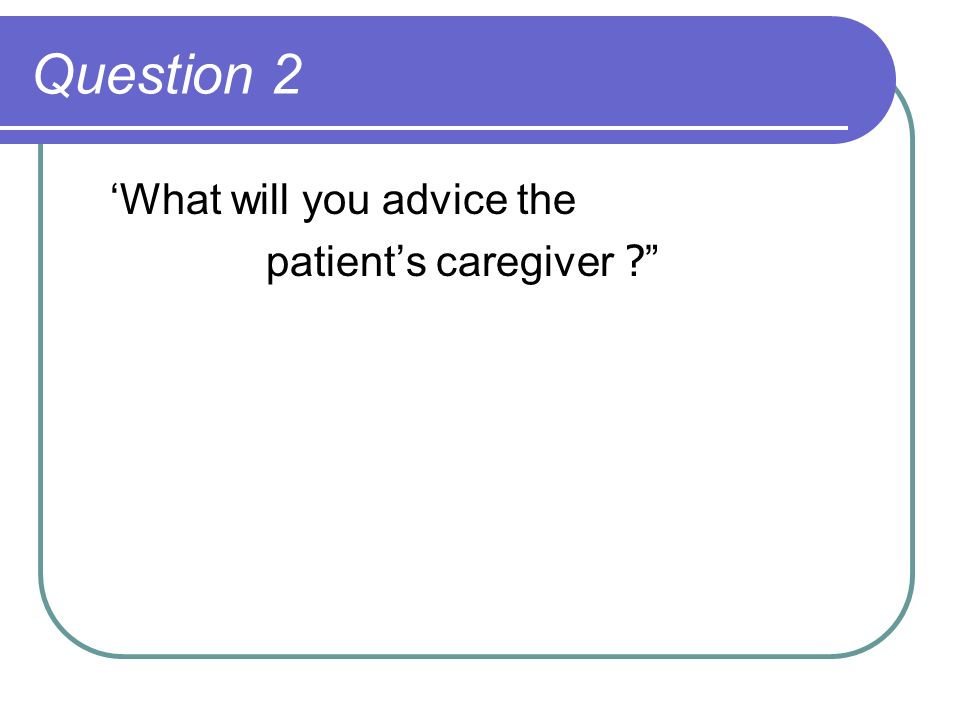 Question 2

‘What will you advice the patient’s caregiver ?”